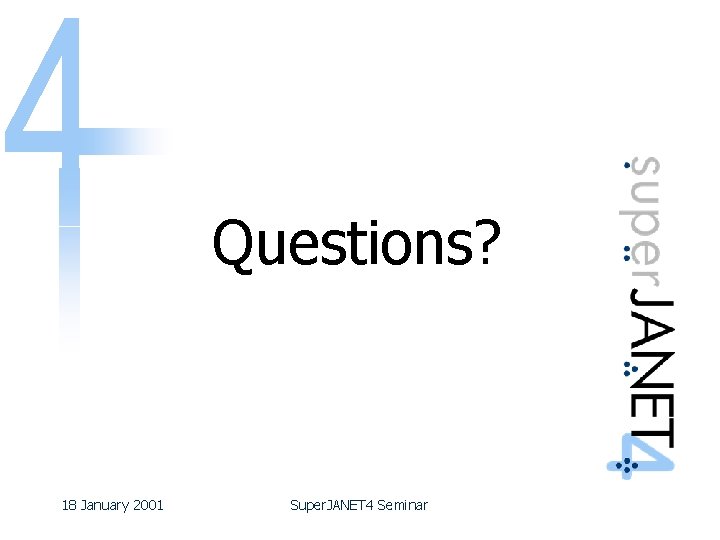 4

Questions?

superJANET4

18 January 2001

SuperJANET4 Seminar